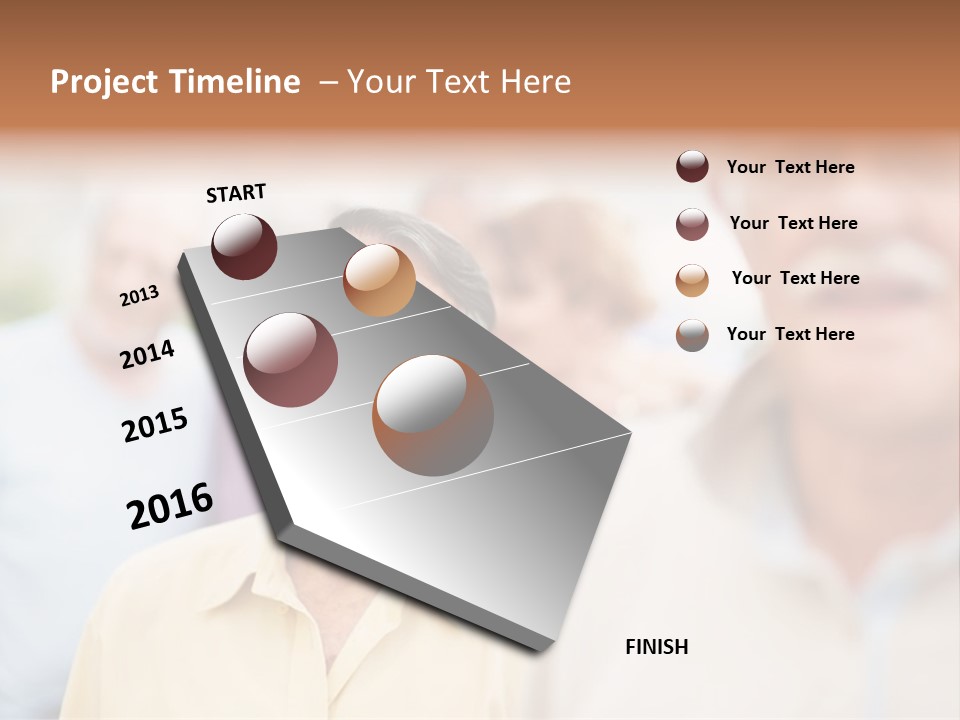 Project Timeline – Your Text Here

START

2013

2014

2015

2016

FINISH

Your Text Here

Your Text Here

Your Text Here

Your Text Here